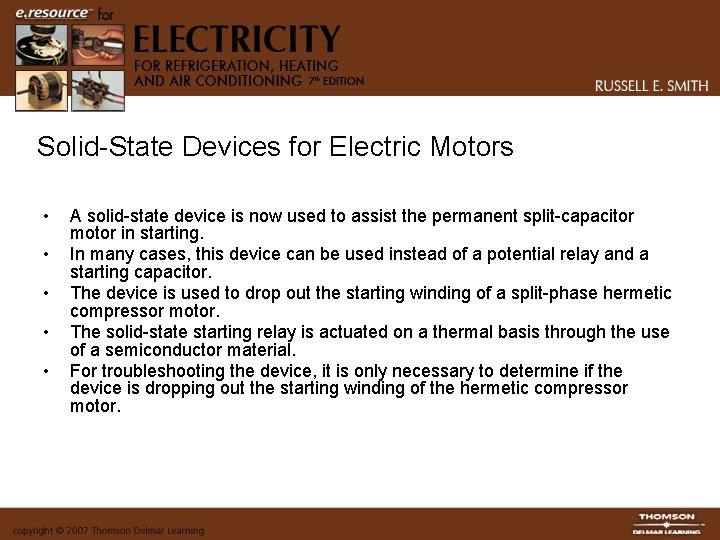 e.resource™ for
ELECTRICITY
FOR REFRIGERATION, HEATING AND AIR CONDITIONING 7th EDITION
RUSSELL E. SMITH

Solid-State Devices for Electric Motors

• A solid-state device is now used to assist the permanent split-capacitor motor in starting.
• In many cases, this device can be used instead of a potential relay and a starting capacitor.
• The device is used to drop out the starting winding of a split-phase hermetic compressor motor.
• The solid-state starting relay is actuated on a thermal basis through the use of a semiconductor material.
• For troubleshooting the device, it is only necessary to determine if the device is dropping out the starting winding of the hermetic compressor motor.

copyright © 2007 Thomson Delmar Learning
THOMSON
DELMAR LEARNING